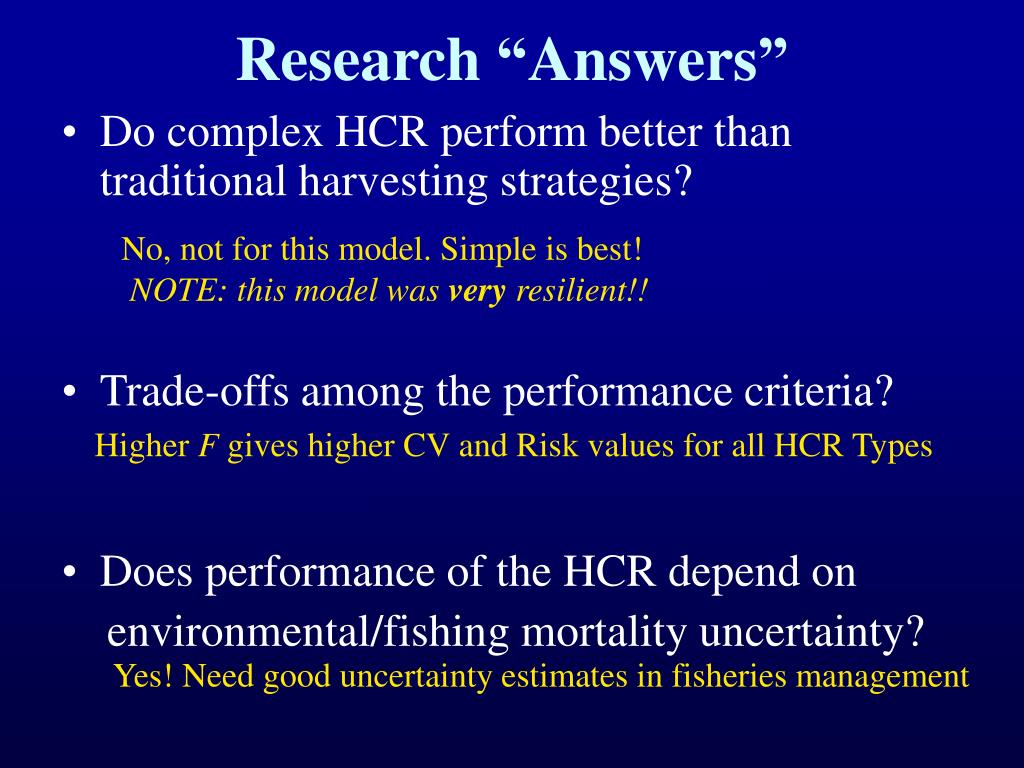 Research “Answers”

• Do complex HCR perform better than traditional harvesting strategies?

No, not for this model. Simple is best!
NOTE: this model was very resilient!!

• Trade-offs among the performance criteria?

Higher F gives higher CV and Risk values for all HCR Types

• Does performance of the HCR depend on environmental/fishing mortality uncertainty?

Yes! Need good uncertainty estimates in fisheries management